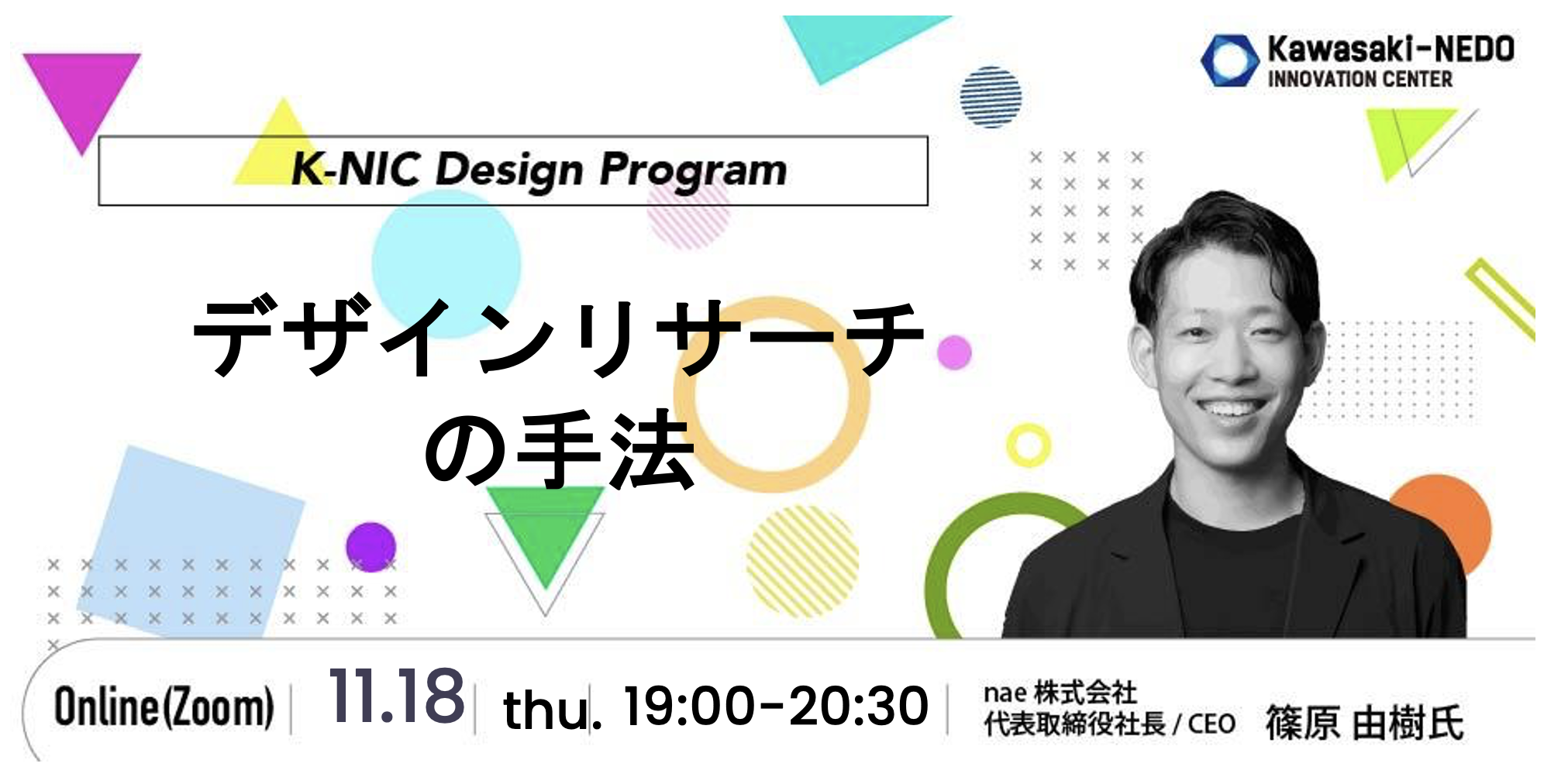 Kawasaki-NEDO
INNOVATION CENTER

K-NIC Design Program

デザインリサーチ
の手法

Online(Zoom) | 11.18 | thu. 19:00-20:30 | nae 株式会社
代表取締役社長 / CEO 篠原 由樹氏